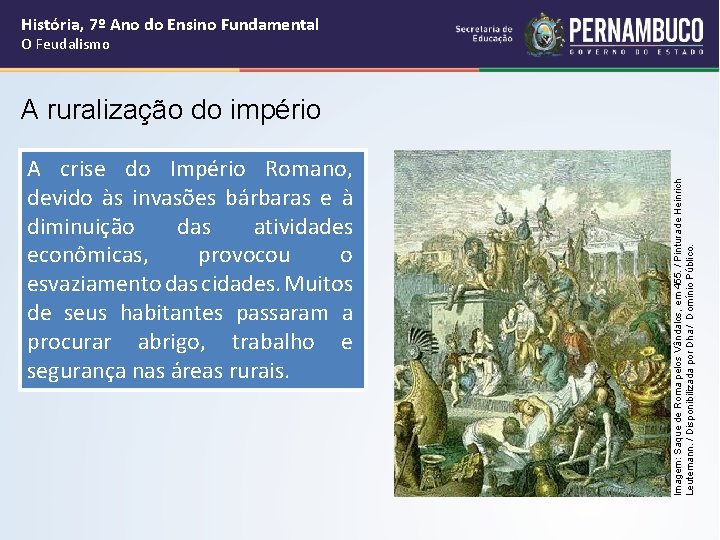 História, 7º Ano do Ensino Fundamental
O Feudalismo

Secretaria de Educação
PERNAMBUCO
GOVERNO DO ESTADO

A ruralização do império

A crise do Império Romano, devido às invasões bárbaras e à diminuição das atividades econômicas, provocou o esvaziamento das cidades. Muitos de seus habitantes passaram a procurar abrigo, trabalho e segurança nas áreas rurais.

Imagem: Saque de Roma pelos Vândalos, em 455. / Pintura de Heinrich Leutemann. / Disponibilizada por Dha / Domínio Público.